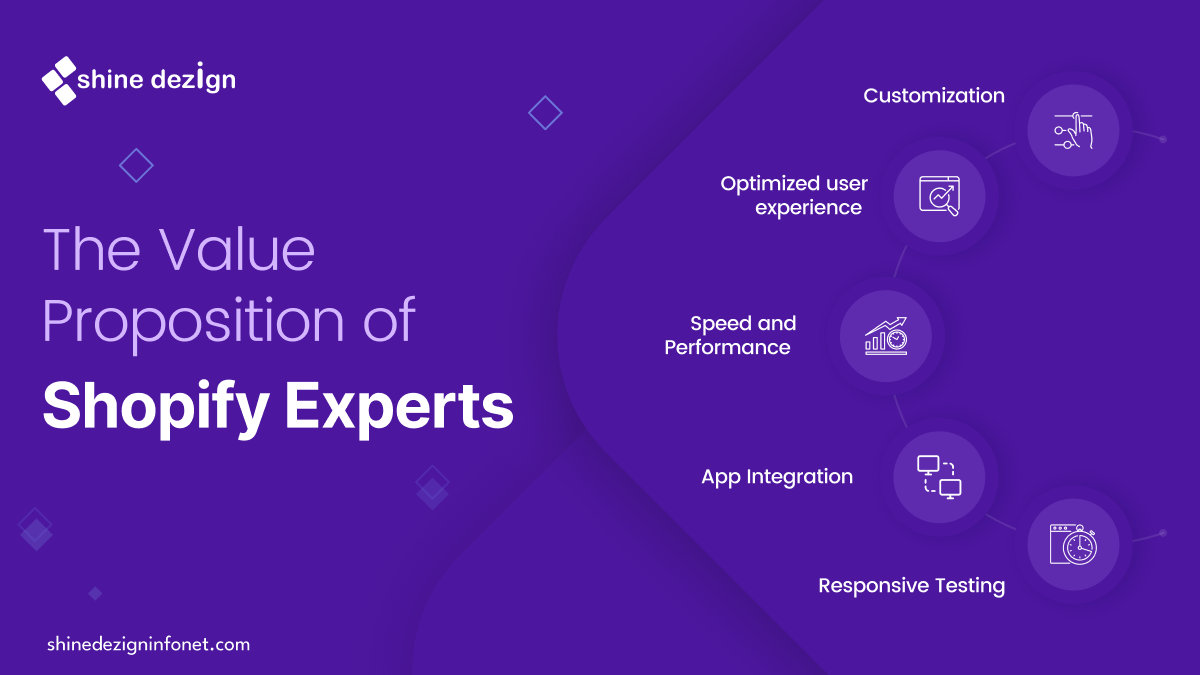 shine dezign

The Value Proposition of

Shopify Experts

Customization

Optimized user experience

Speed and Performance

App Integration

Responsive Testing

shinedezigninfonet.com